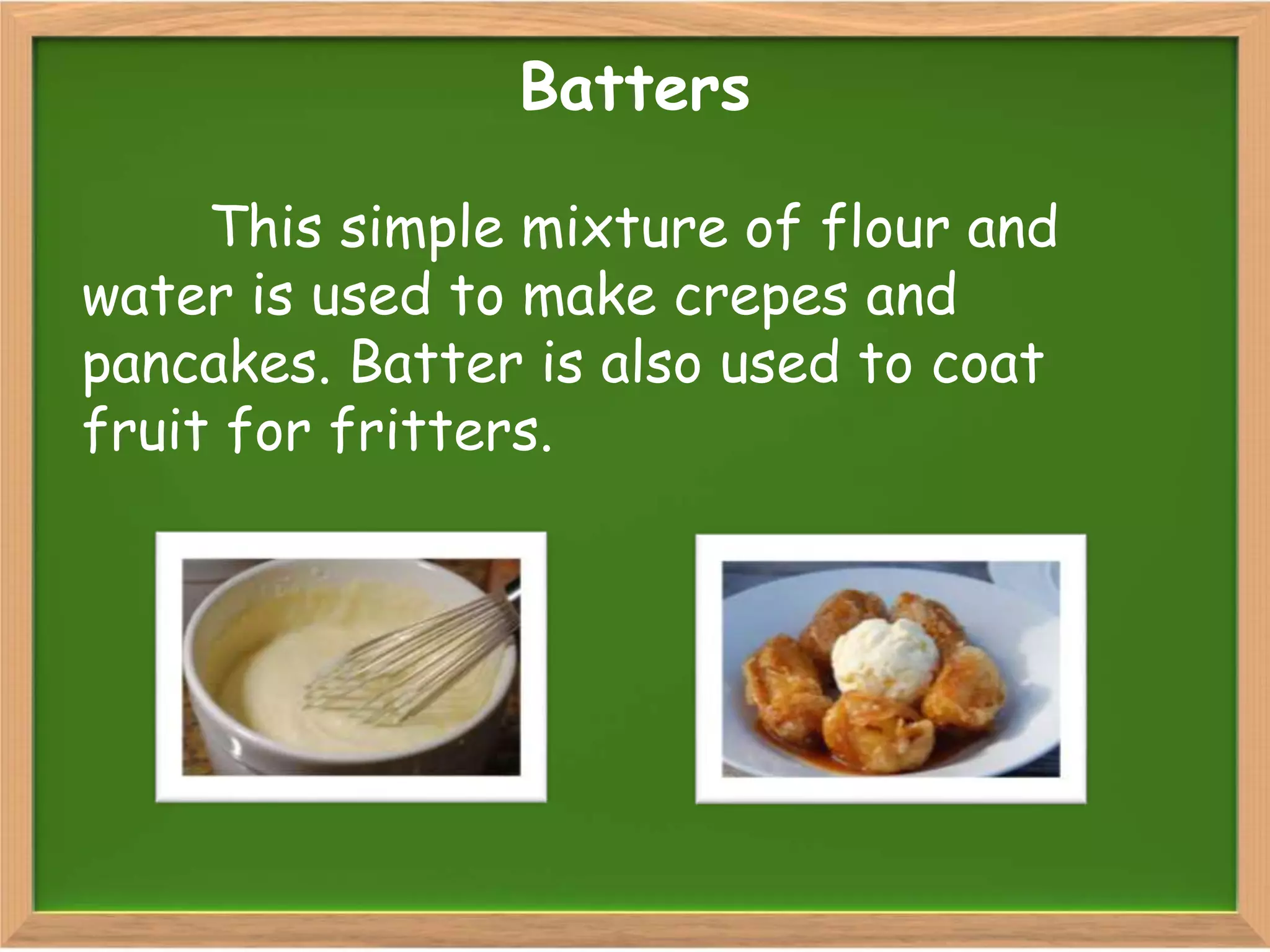 Batters

This simple mixture of flour and water is used to make crepes and pancakes. Batter is also used to coat fruit for fritters.